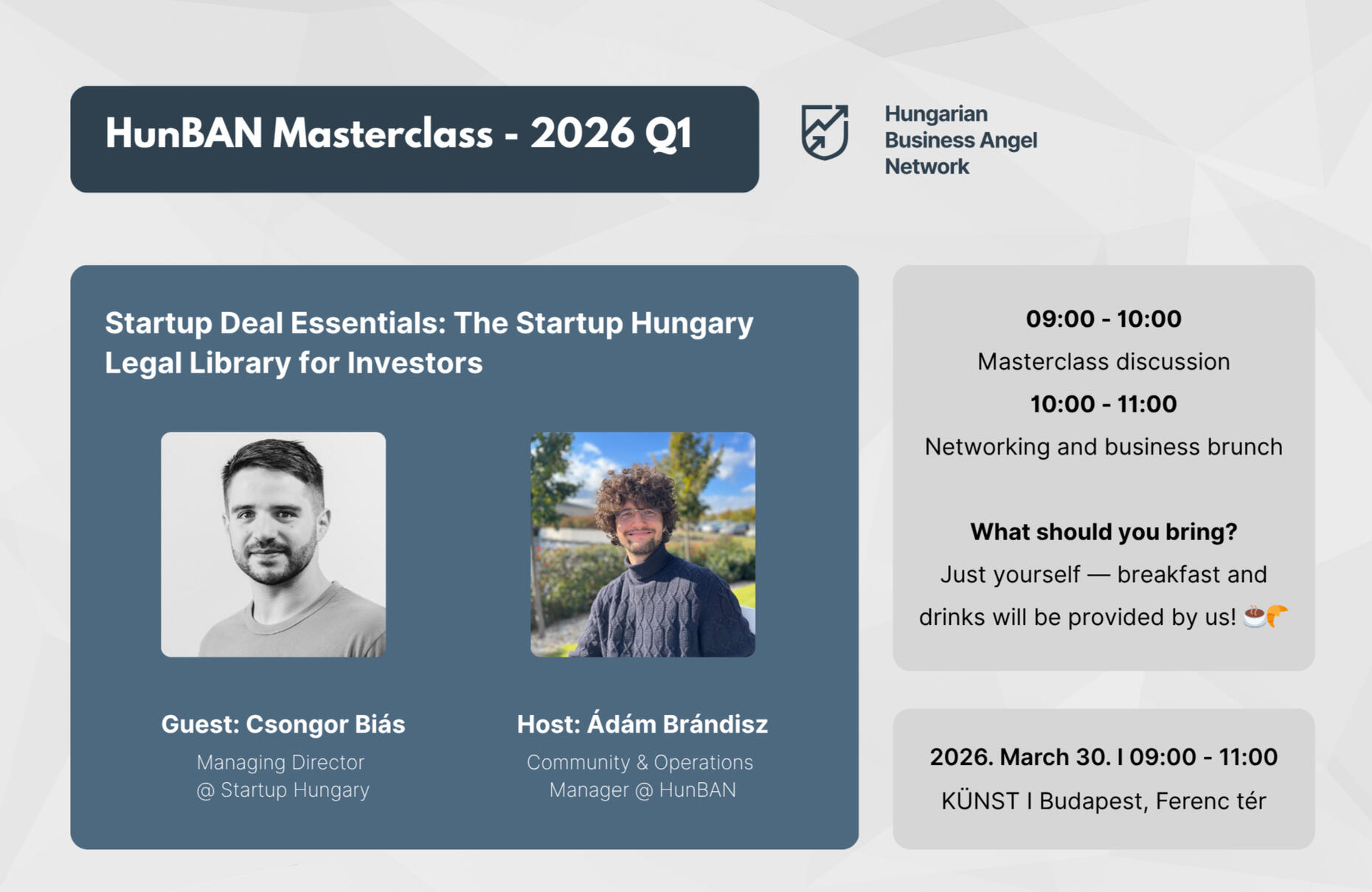 HunBAN Masterclass - 2026 Q1

Hungarian Business Angel Network

Startup Deal Essentials: The Startup Hungary Legal Library for Investors

Guest: Csongor Biás
Managing Director @ Startup Hungary

Host: Ádám Brándisz
Community & Operations Manager @ HunBAN

09:00 - 10:00
Masterclass discussion
10:00 - 11:00
Networking and business brunch

What should you bring?
Just yourself — breakfast and drinks will be provided by us! ☕🥐

2026. March 30. I 09:00 - 11:00
KÜNST I Budapest, Ferenc tér